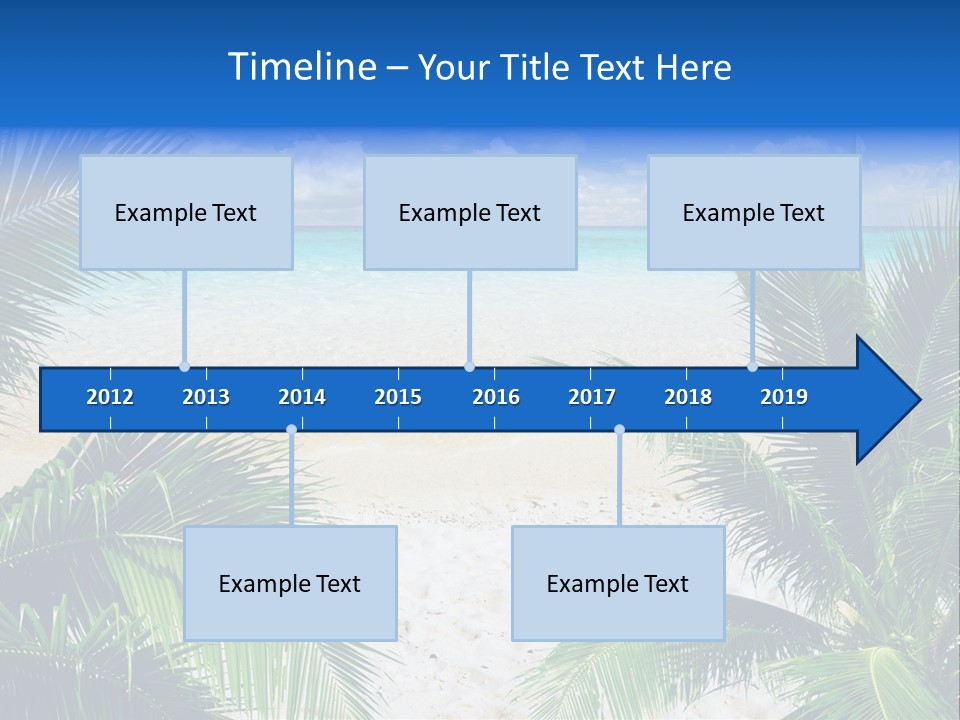 Timeline – Your Title Text Here

Example Text

Example Text

Example Text

2012 2013 2014 2015 2016 2017 2018 2019

Example Text

Example Text